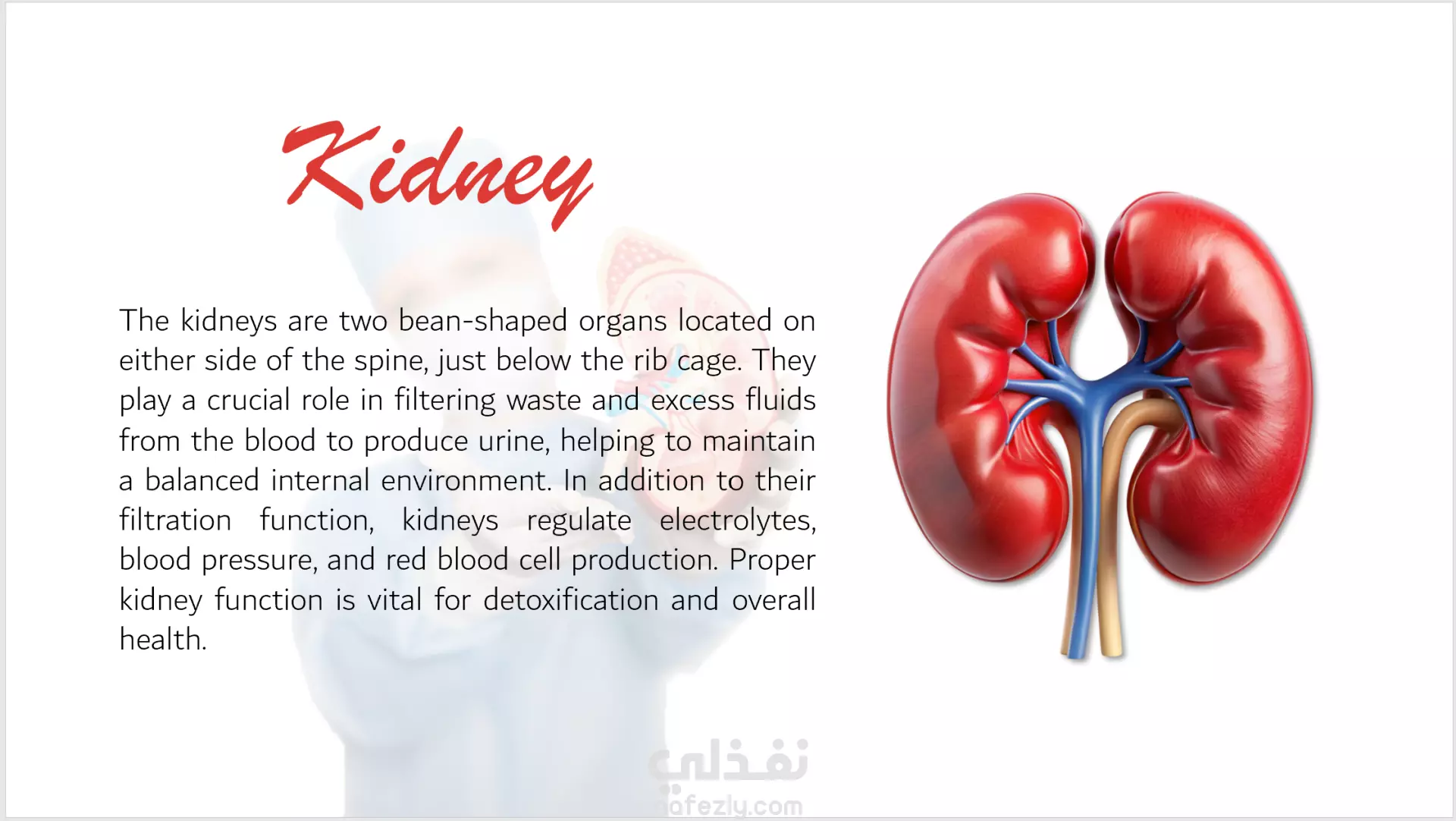 Kidney

The kidneys are two bean-shaped organs located on either side of the spine, just below the rib cage. They play a crucial role in filtering waste and excess fluids from the blood to produce urine, helping to maintain a balanced internal environment. In addition to their filtration function, kidneys regulate electrolytes, blood pressure, and red blood cell production. Proper kidney function is vital for detoxification and overall health.

نفذلي
nafezly.com